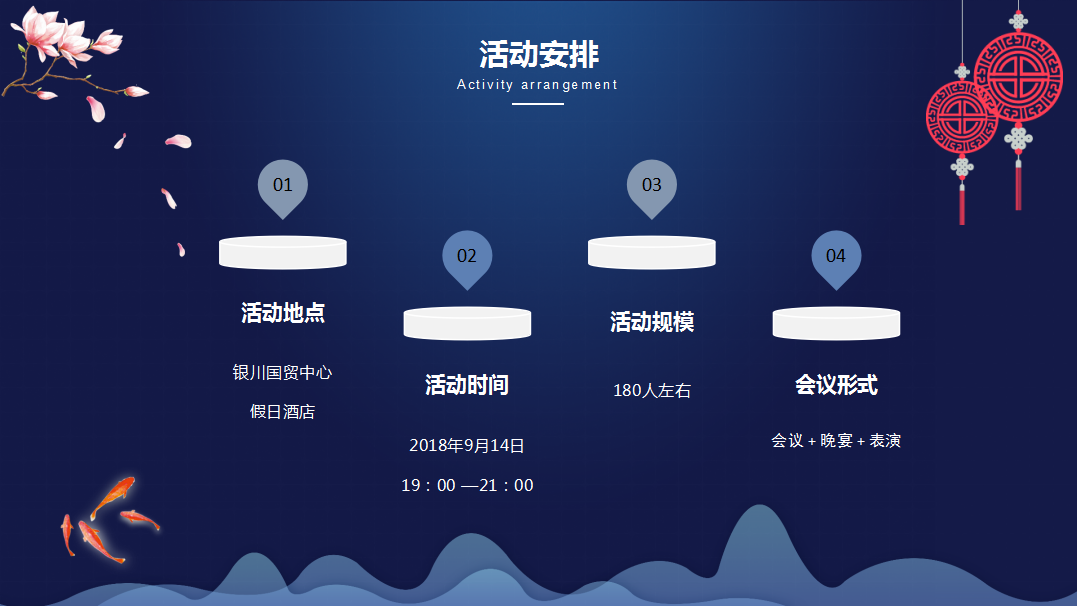 活动安排
Activity arrangement

01

活动地点

银川国贸中心

假日酒店

02

活动时间

2018年9月14日

19：00 —21：00

03

活动规模

180人左右

04

会议形式

会议 + 晚宴 + 表演